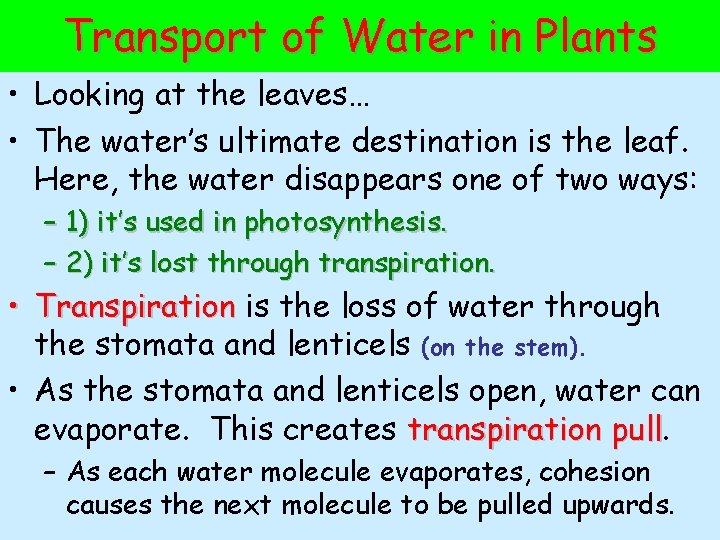 Transport of Water in Plants

• Looking at the leaves…

• The water's ultimate destination is the leaf. Here, the water disappears one of two ways:

– 1) it's used in photosynthesis.

– 2) it's lost through transpiration.

• Transpiration is the loss of water through the stomata and lenticels (on the stem).

• As the stomata and lenticels open, water can evaporate. This creates transpiration pull.

– As each water molecule evaporates, cohesion causes the next molecule to be pulled upwards.